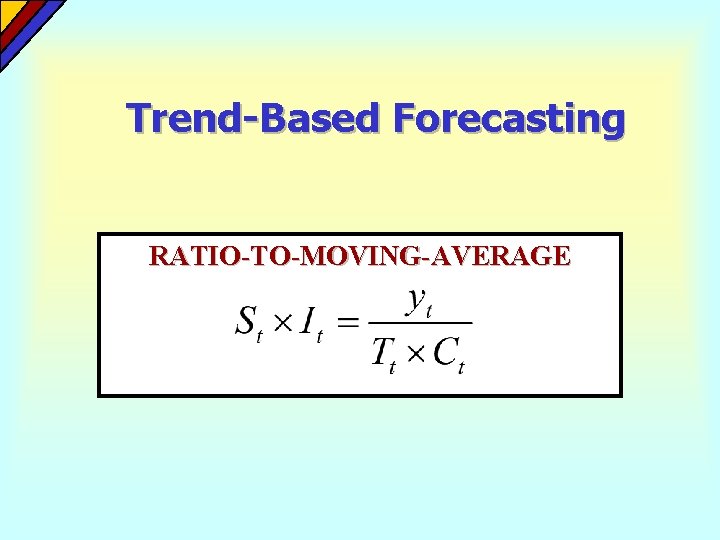 Trend-Based Forecasting

RATIO-TO-MOVING-AVERAGE

$S_t \times I_t = \frac{y_t}{T_t \times C_t}$